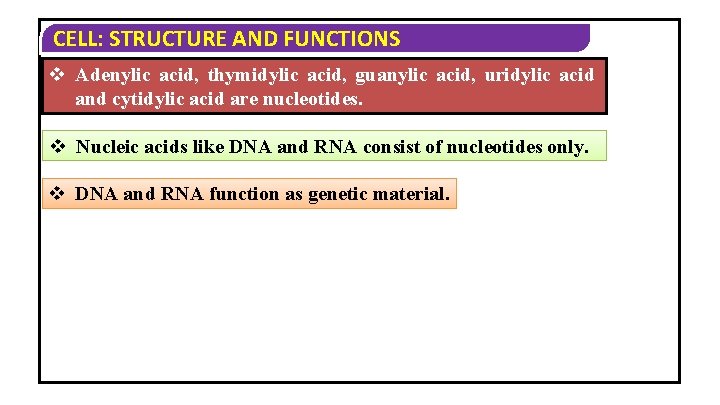 CELL: STRUCTURE AND FUNCTIONS

❖ Adenylic acid, thymidylic acid, guanylic acid, uridylic acid and cytidylic acid are nucleotides.

❖ Nucleic acids like DNA and RNA consist of nucleotides only.

❖ DNA and RNA function as genetic material.